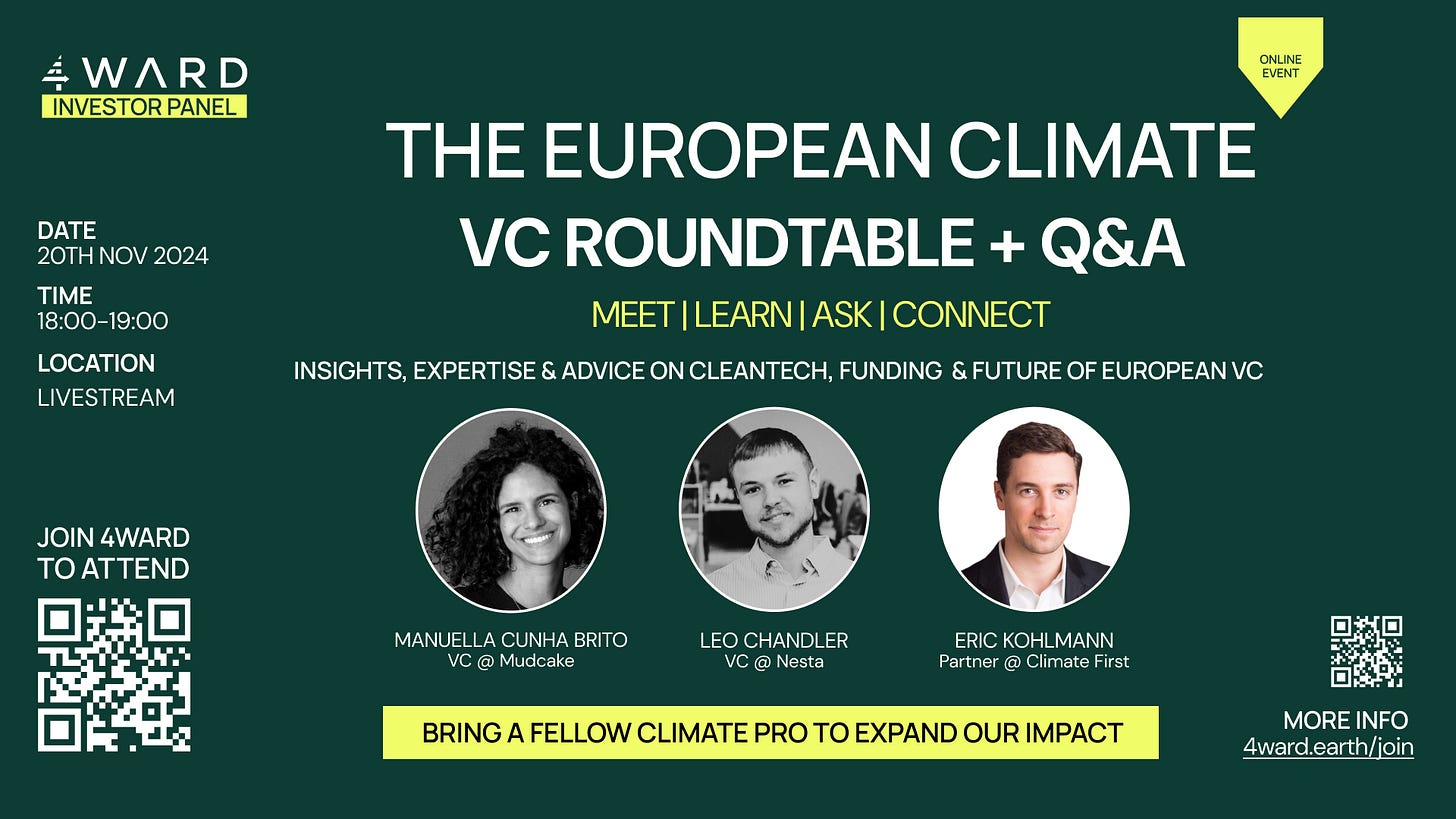 4WARD
INVESTOR PANEL

ONLINE EVENT

THE EUROPEAN CLIMATE
VC ROUNDTABLE + Q&A

MEET | LEARN | ASK | CONNECT

INSIGHTS, EXPERTISE & ADVICE ON CLEANTECH, FUNDING & FUTURE OF EUROPEAN VC

DATE
20TH NOV 2024

TIME
18:00-19:00

LOCATION
LIVESTREAM

JOIN 4WARD TO ATTEND

MANUELLA CUNHA BRITO
VC @ Mudcake

LEO CHANDLER
VC @ Nesta

ERIC KOHLMANN
Partner @ Climate First

BRING A FELLOW CLIMATE PRO TO EXPAND OUR IMPACT

MORE INFO
4ward.earth/join